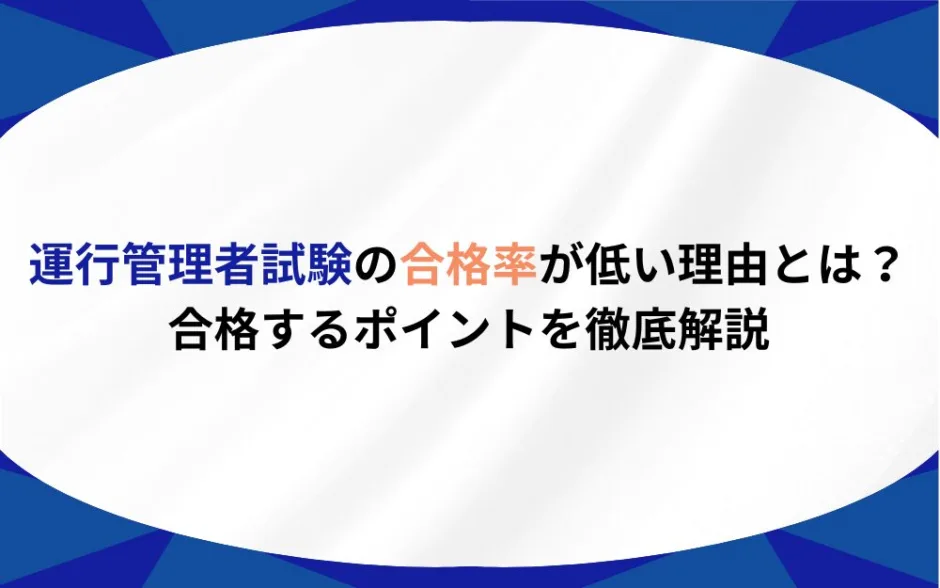 運行管理者試験の合格率が低い理由とは？
合格するポイントを徹底解説